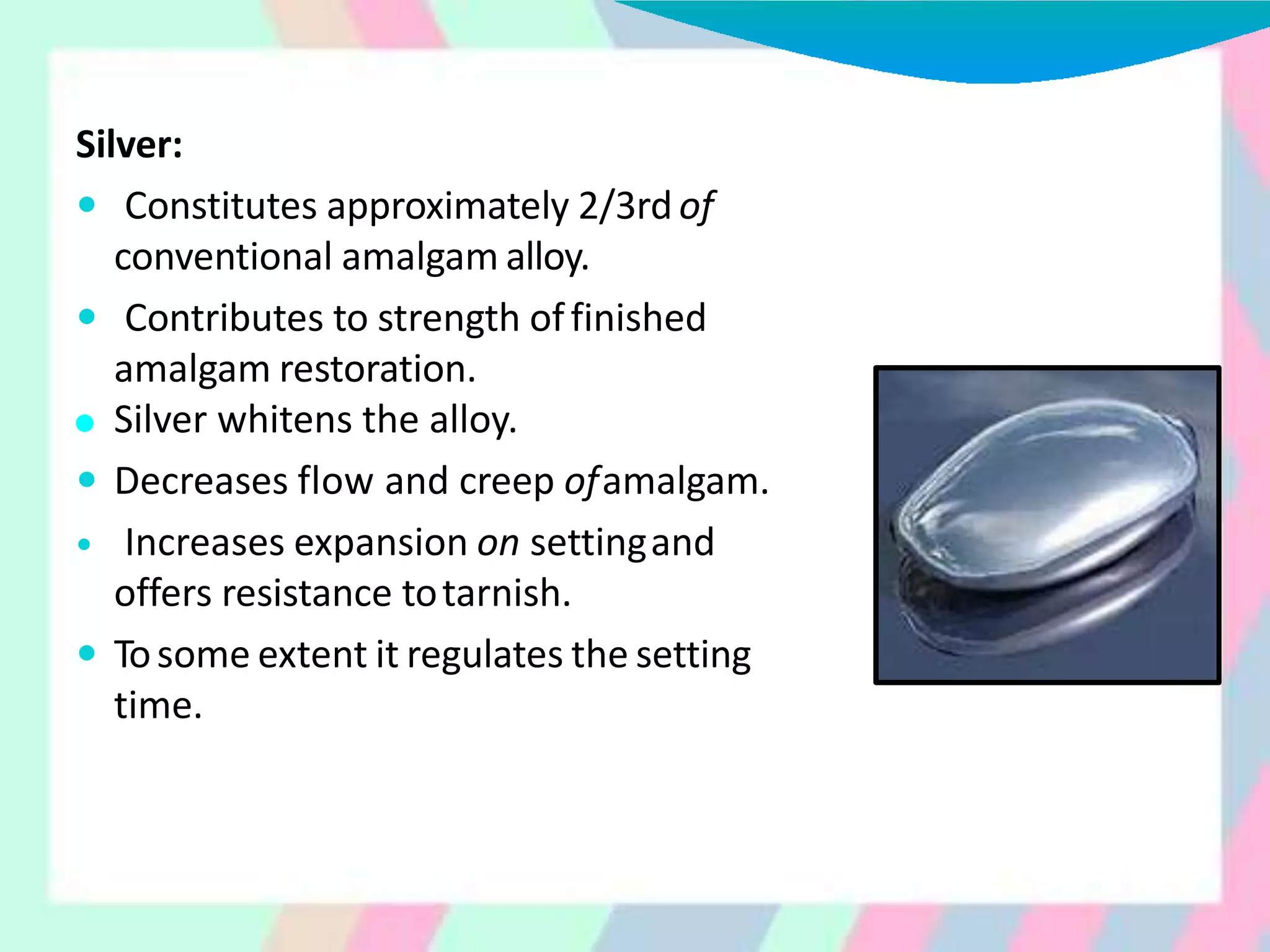 Silver:

- Constitutes approximately 2/3rd of conventional amalgam alloy.
- Contributes to strength of finished amalgam restoration.
- Silver whitens the alloy.
- Decreases flow and creep of amalgam.
- Increases expansion on setting and offers resistance to tarnish.
- To some extent it regulates the setting time.